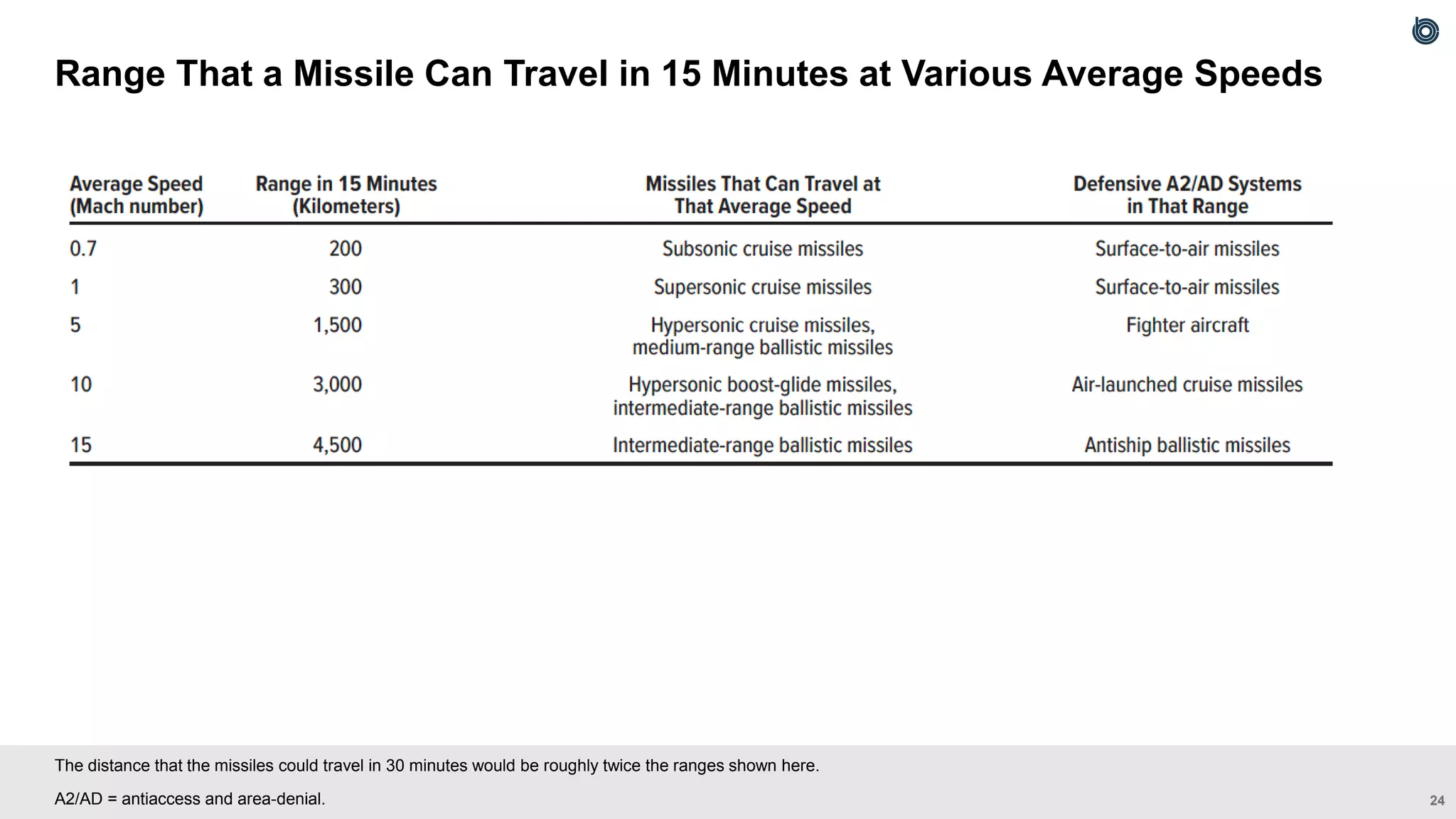 Range That a Missile Can Travel in 15 Minutes at Various Average Speeds

| Average Speed (Mach number) | Range in 15 Minutes (Kilometers) | Missiles That Can Travel at That Average Speed | Defensive A2/AD Systems in That Range |
|---|---|---|---|
| 0.7 | 200 | Subsonic cruise missiles | Surface-to-air missiles |
| 1 | 300 | Supersonic cruise missiles | Surface-to-air missiles |
| 5 | 1,500 | Hypersonic cruise missiles, medium-range ballistic missiles | Fighter aircraft |
| 10 | 3,000 | Hypersonic boost-glide missiles, intermediate-range ballistic missiles | Air-launched cruise missiles |
| 15 | 4,500 | Intermediate-range ballistic missiles | Antiship ballistic missiles |

The distance that the missiles could travel in 30 minutes would be roughly twice the ranges shown here.

A2/AD = antiaccess and area-denial.

24